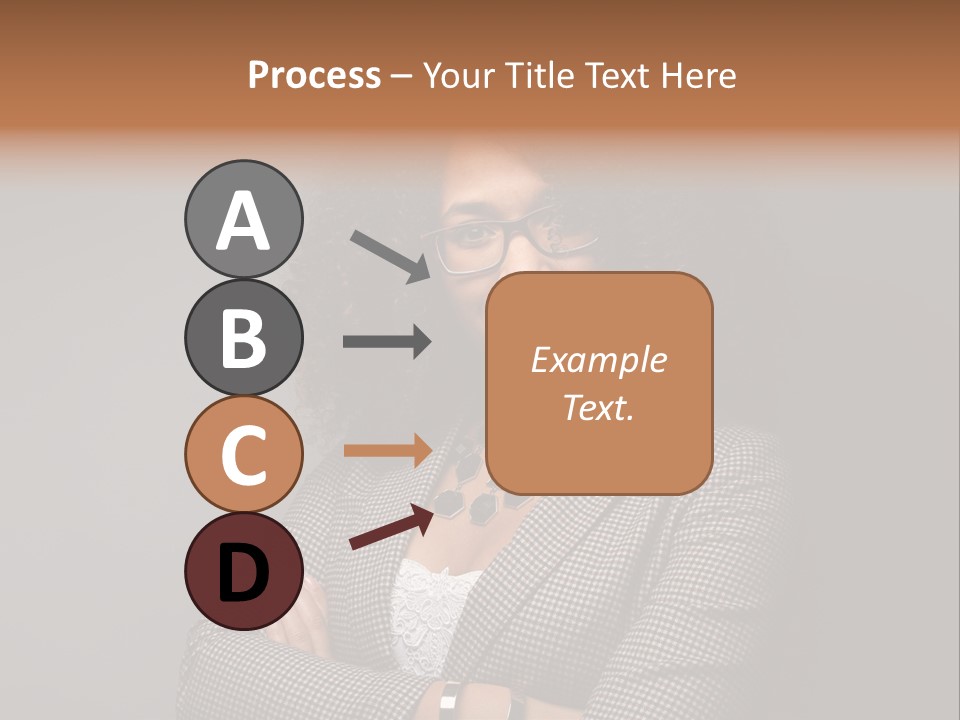 Process – Your Title Text Here

A

B

C

D

Example Text.